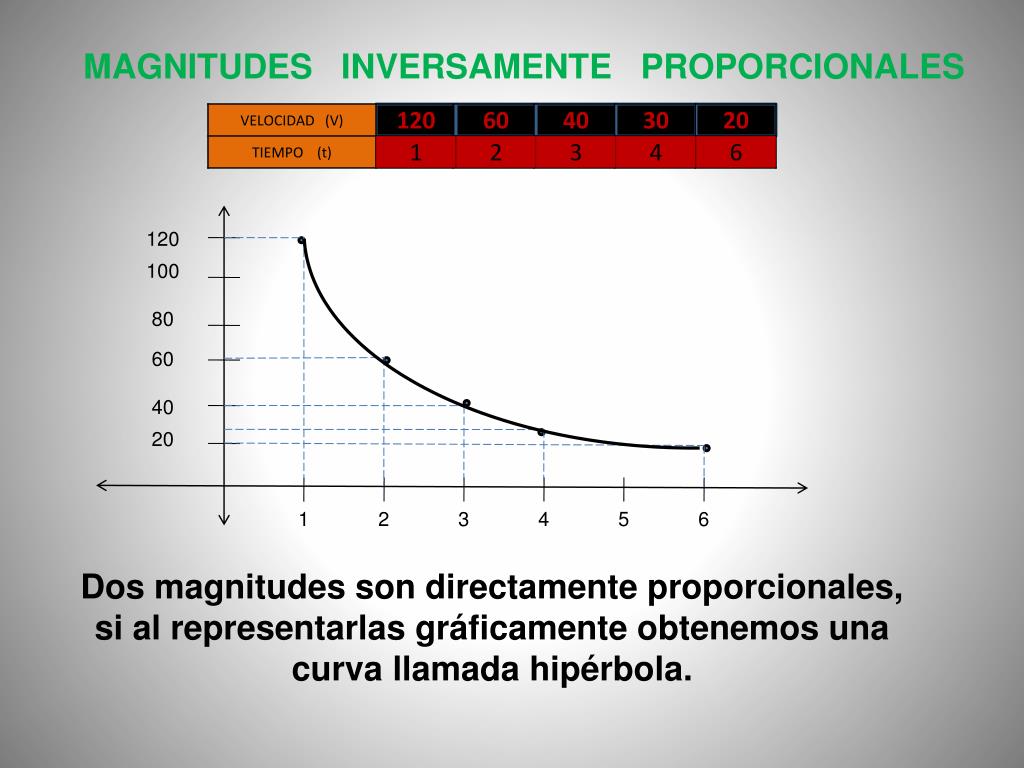 MAGNITUDES INVERSAMENTE PROPORCIONALES

| VELOCIDAD (V) | 120 | 60 | 40 | 30 | 20 |
|---|---|---|---|---|---|
| TIEMPO (t) | 1 | 2 | 3 | 4 | 6 |

120
100
80
60
40
20
1 2 3 4 5 6

Dos magnitudes son directamente proporcionales, si al representarlas gráficamente obtenemos una curva llamada hipérbola.